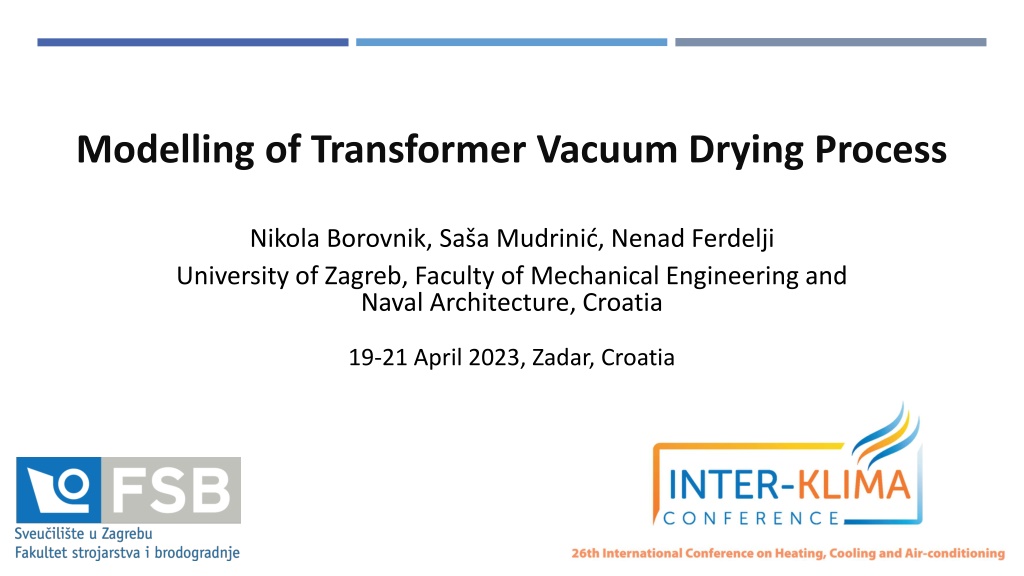 Modelling of Transformer Vacuum Drying Process

Nikola Borovnik, Saša Mudrinić, Nenad Ferdelji
University of Zagreb, Faculty of Mechanical Engineering and Naval Architecture, Croatia

19-21 April 2023, Zadar, Croatia

FSB
Sveučilište u Zagrebu
Fakultet strojarstva i brodogradnje

INTER-KLIMA
CONFERENCE
26th International Conference on Heating, Cooling and Air-conditioning